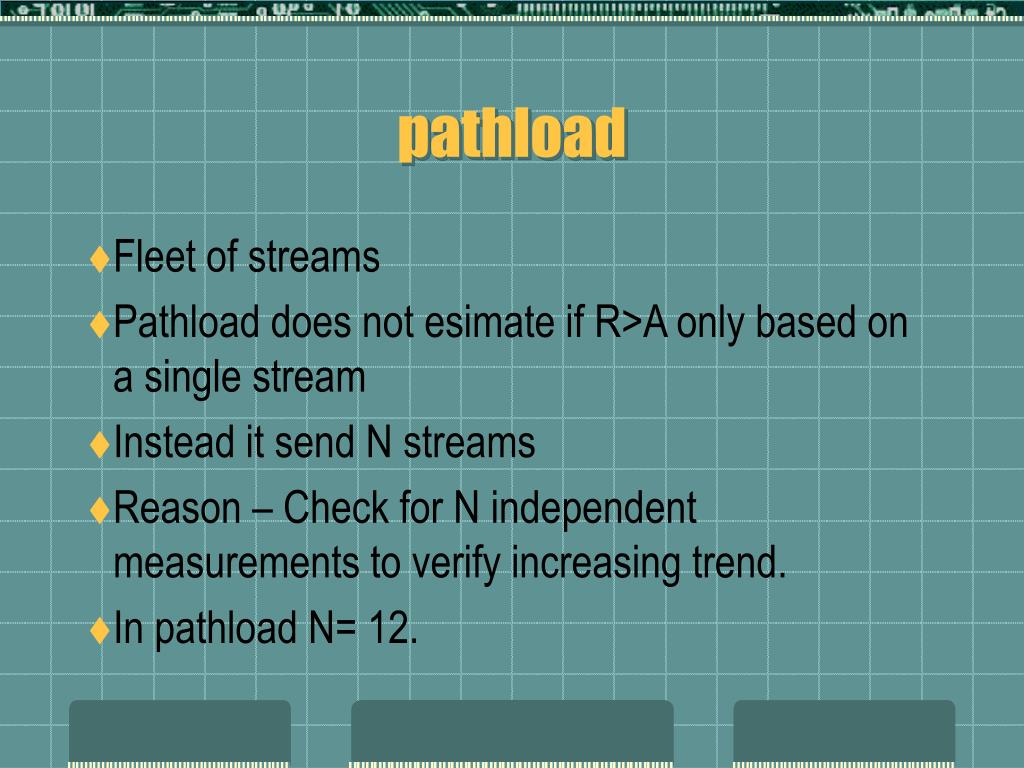 pathload

♦Fleet of streams

♦Pathload does not esimate if R>A only based on a single stream

♦Instead it send N streams

♦Reason – Check for N independent measurements to verify increasing trend.

♦In pathload N= 12.